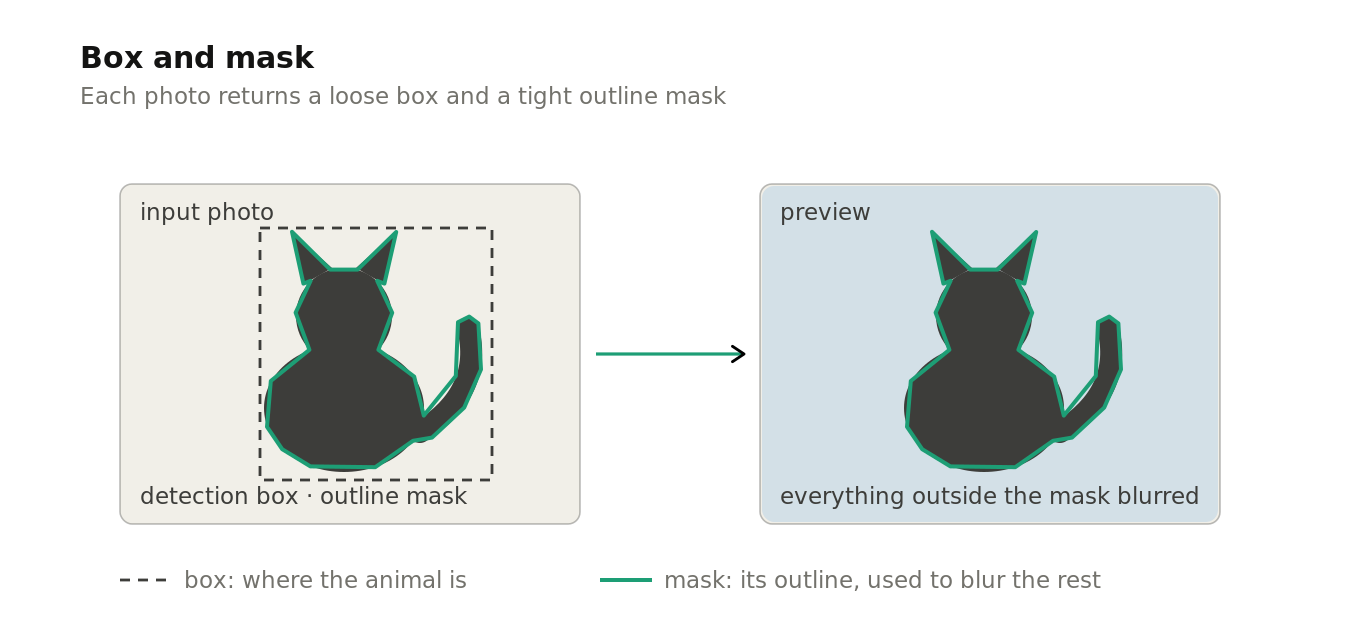 Box and mask

Each photo returns a loose box and a tight outline mask

input photo

detection box · outline mask

preview

everything outside the mask blurred

box: where the animal is

mask: its outline, used to blur the rest